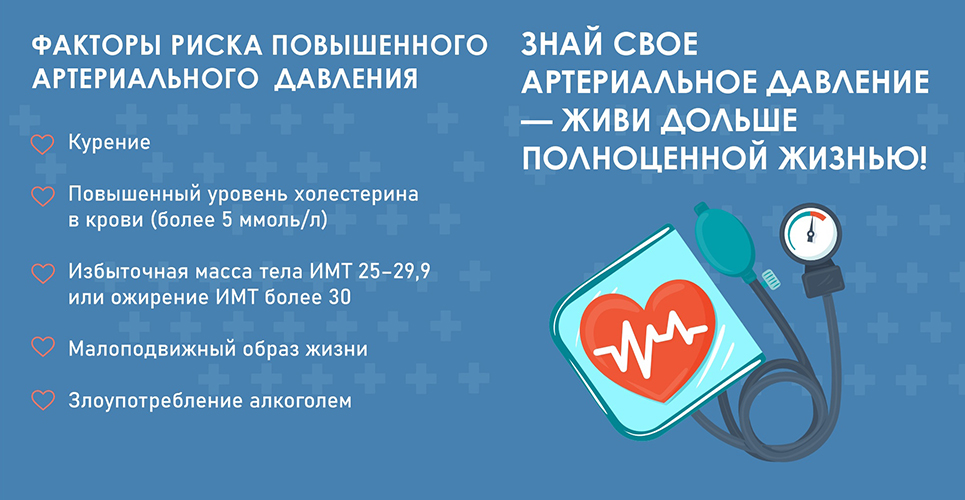 ФАКТОРЫ РИСКА ПОВЫШЕННОГО АРТЕРИАЛЬНОГО ДАВЛЕНИЯ

Курение

Повышенный уровень холестерина в крови (более 5 ммоль/л)

Избыточная масса тела ИМТ 25–29,9 или ожирение ИМТ более 30

Малоподвижный образ жизни

Злоупотребление алкоголем

ЗНАЙ СВОЕ АРТЕРИАЛЬНОЕ ДАВЛЕНИЕ — ЖИВИ ДОЛЬШЕ ПОЛНОЦЕННОЙ ЖИЗНЬЮ!